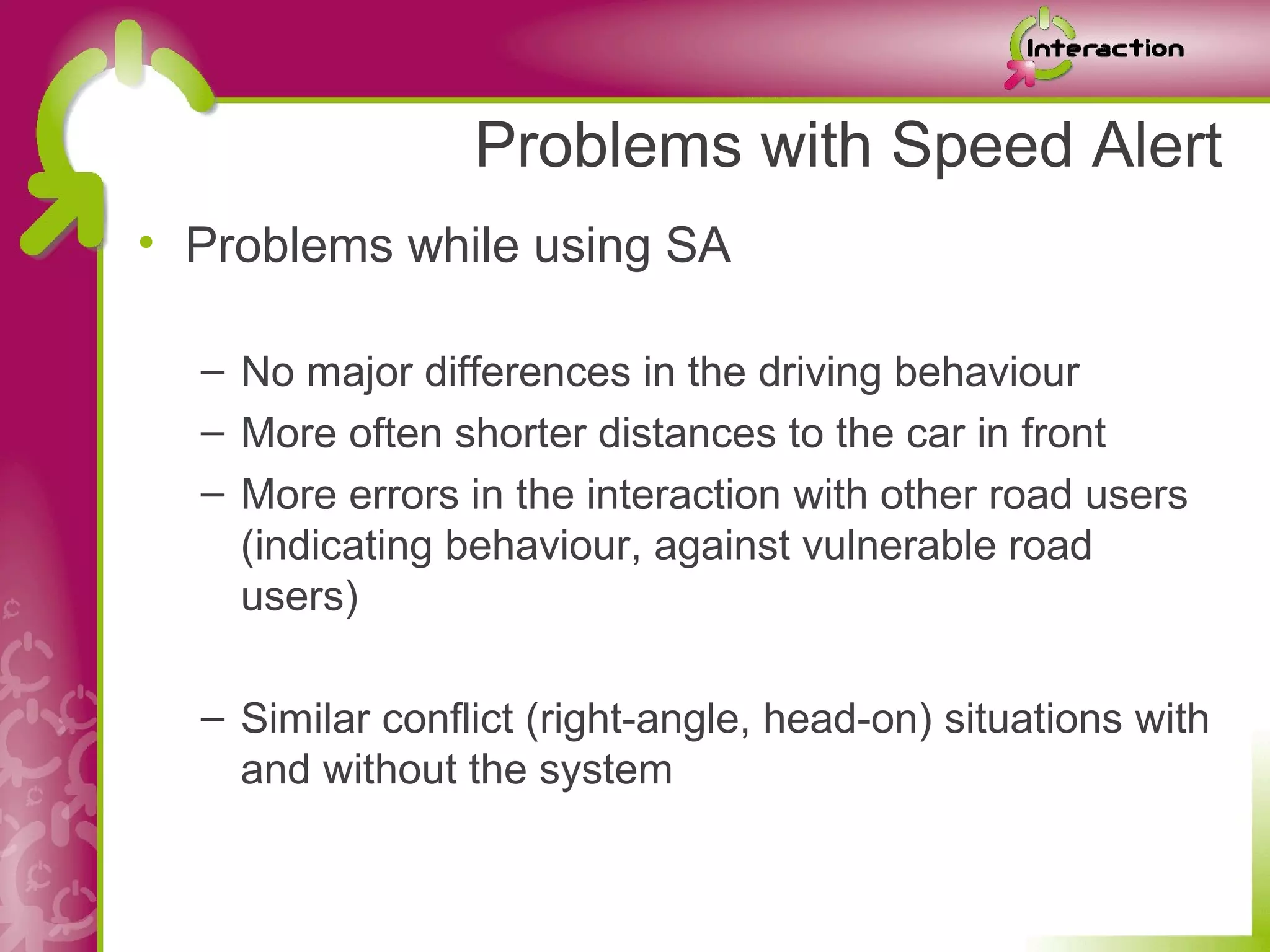 Interaction

Problems with Speed Alert

• Problems while using SA

– No major differences in the driving behaviour
– More often shorter distances to the car in front
– More errors in the interaction with other road users (indicating behaviour, against vulnerable road users)

– Similar conflict (right-angle, head-on) situations with and without the system